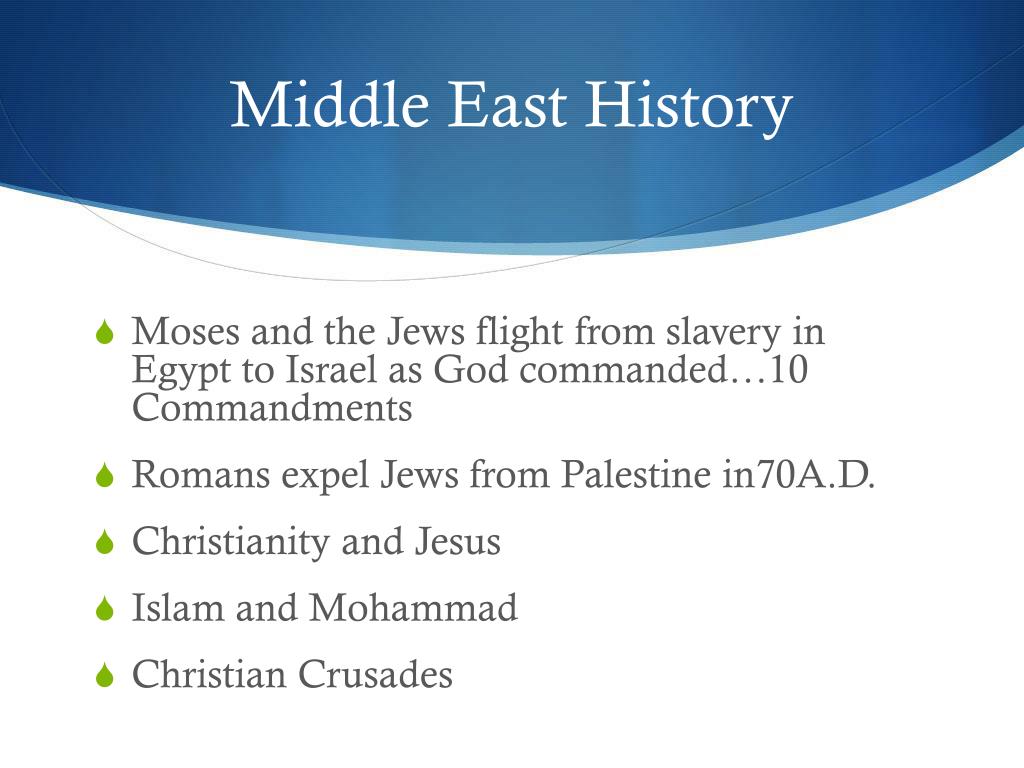 Middle East History

Moses and the Jews flight from slavery in Egypt to Israel as God commanded…10 Commandments

Romans expel Jews from Palestine in70A.D.

Christianity and Jesus

Islam and Mohammad

Christian Crusades